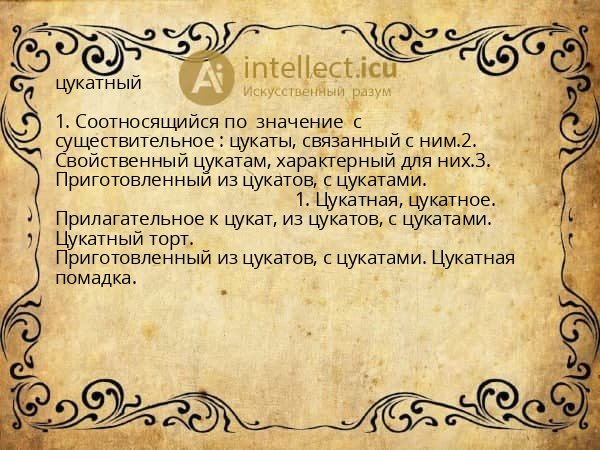 Ai intellect.icu
Искусственный разум

цукатный

1. Соотносящийся по значение с существительное : цукаты, связанный с ним.2. Свойственный цукатам, характерный для них.3. Приготовленный из цукатов, с цукатами.
1. Цукатная, цукатное. Прилагательное к цукат, из цукатов, с цукатами. Цукатный торт.
Приготовленный из цукатов, с цукатами. Цукатная помадка.